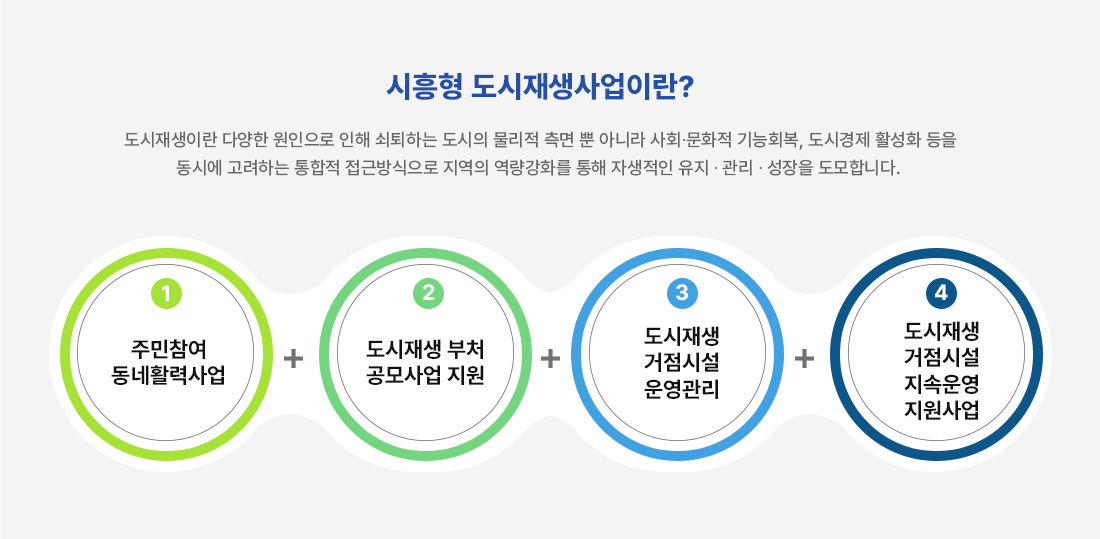 시흥형 도시재생사업이란?

도시재생이란 다양한 원인으로 인해 쇠퇴하는 도시의 물리적 측면 뿐 아니라 사회·문화적 기능회복, 도시경제 활성화 등을 동시에 고려하는 통합적 접근방식으로 지역의 역량강화를 통해 자생적인 유지 · 관리 · 성장을 도모합니다.

1
주민참여
동네활력사업

+

2
도시재생 부처
공모사업 지원

+

3
도시재생
거점시설
운영관리

+

4
도시재생
거점시설
지속운영
지원사업